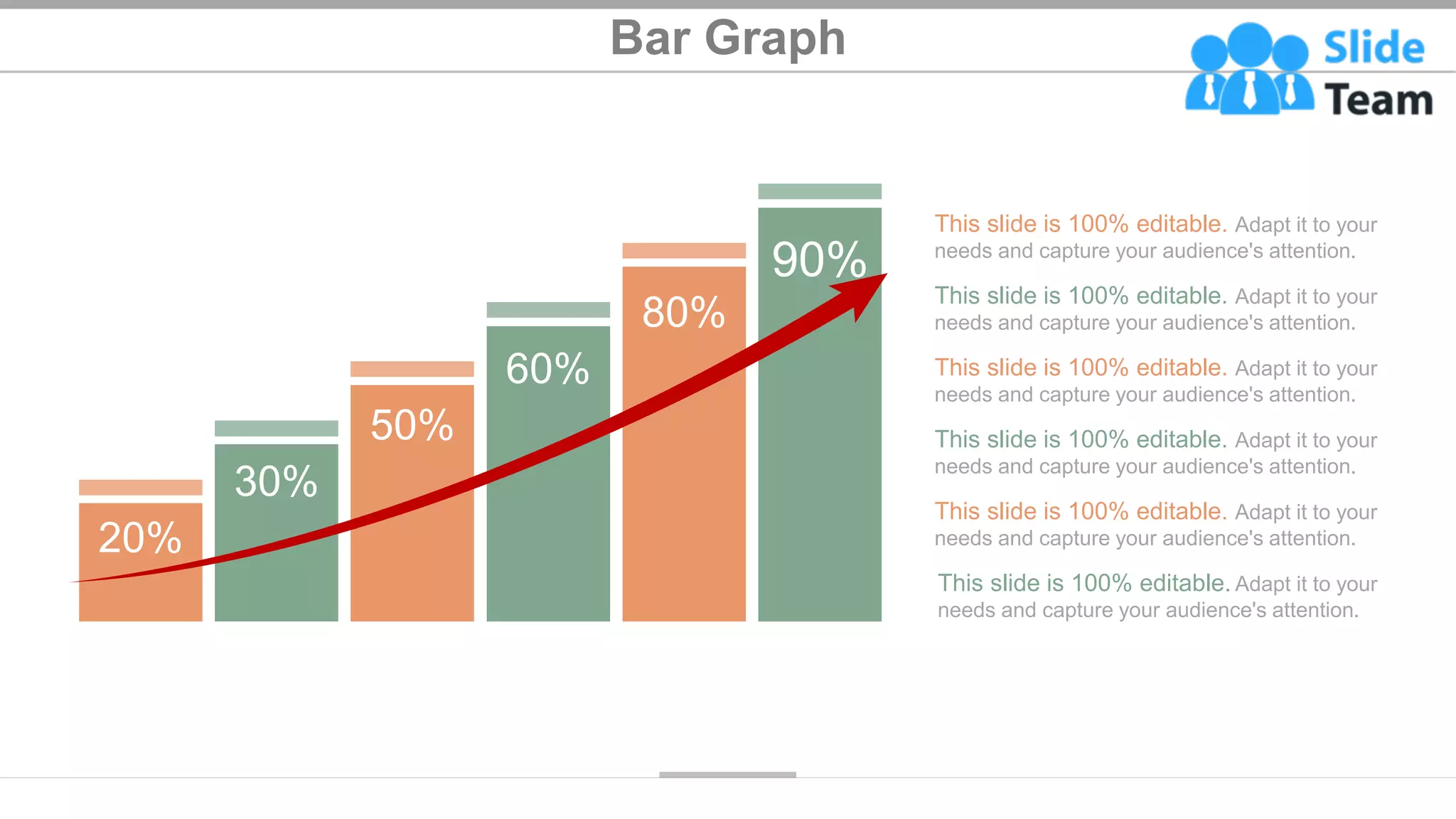 Bar Graph

Slide Team

20%

30%

50%

60%

80%

90%

This slide is 100% editable. Adapt it to your needs and capture your audience's attention.

This slide is 100% editable. Adapt it to your needs and capture your audience's attention.

This slide is 100% editable. Adapt it to your needs and capture your audience's attention.

This slide is 100% editable. Adapt it to your needs and capture your audience's attention.

This slide is 100% editable. Adapt it to your needs and capture your audience's attention.

This slide is 100% editable. Adapt it to your needs and capture your audience's attention.